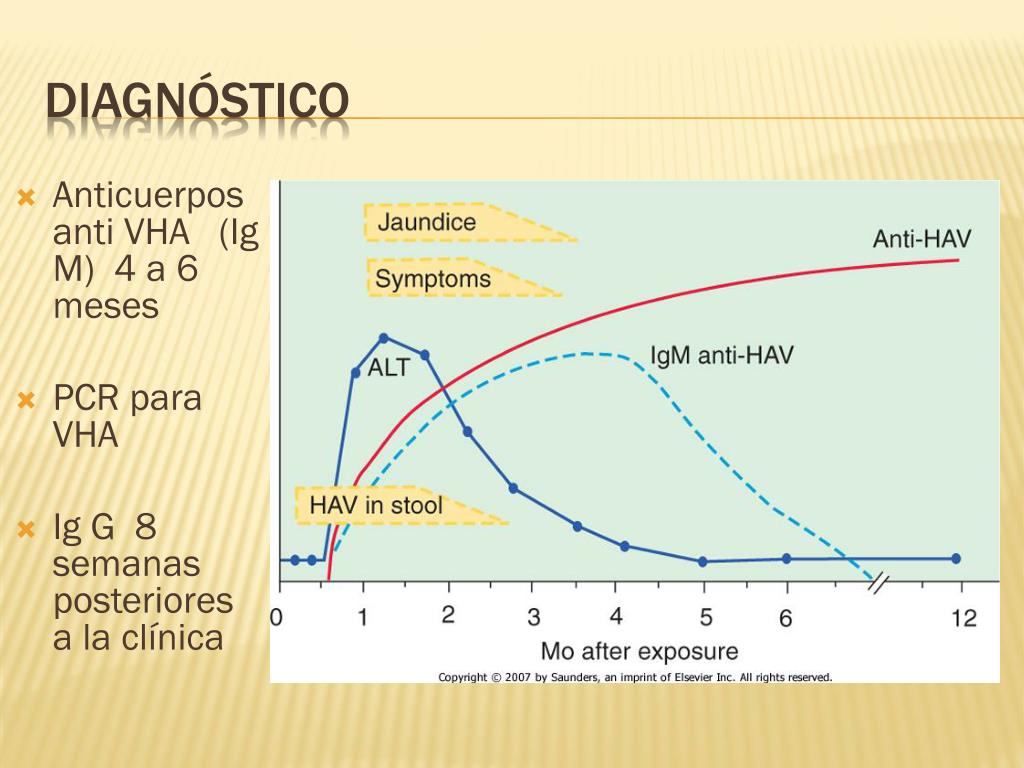 DIAGNÓSTICO

Anticuerpos anti VHA (Ig M) 4 a 6 meses

PCR para VHA

Ig G 8 semanas posteriores a la clínica

Jaundice

Symptoms

Anti-HAV

ALT

IgM anti-HAV

HAV in stool

0 1 2 3 4 5 6 12

Mo after exposure

Copyright © 2007 by Saunders, an imprint of Elsevier Inc. All rights reserved.